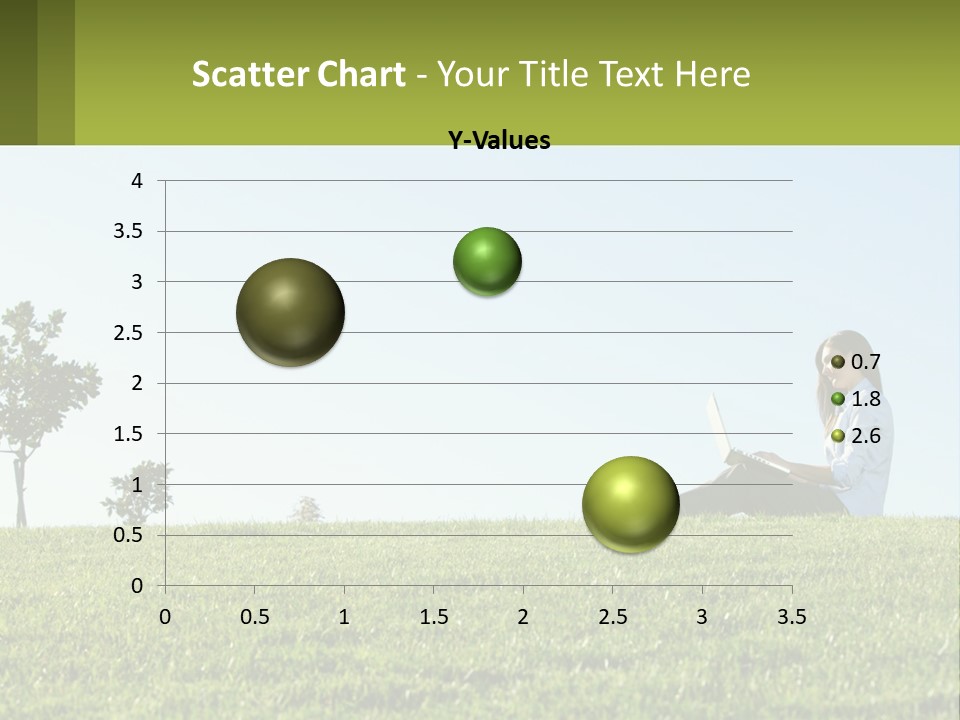 Scatter Chart - Your Title Text Here

Y-Values

4
3.5
3
2.5
2
1.5
1
0.5
0

0 0.5 1 1.5 2 2.5 3 3.5

0.7
1.8
2.6